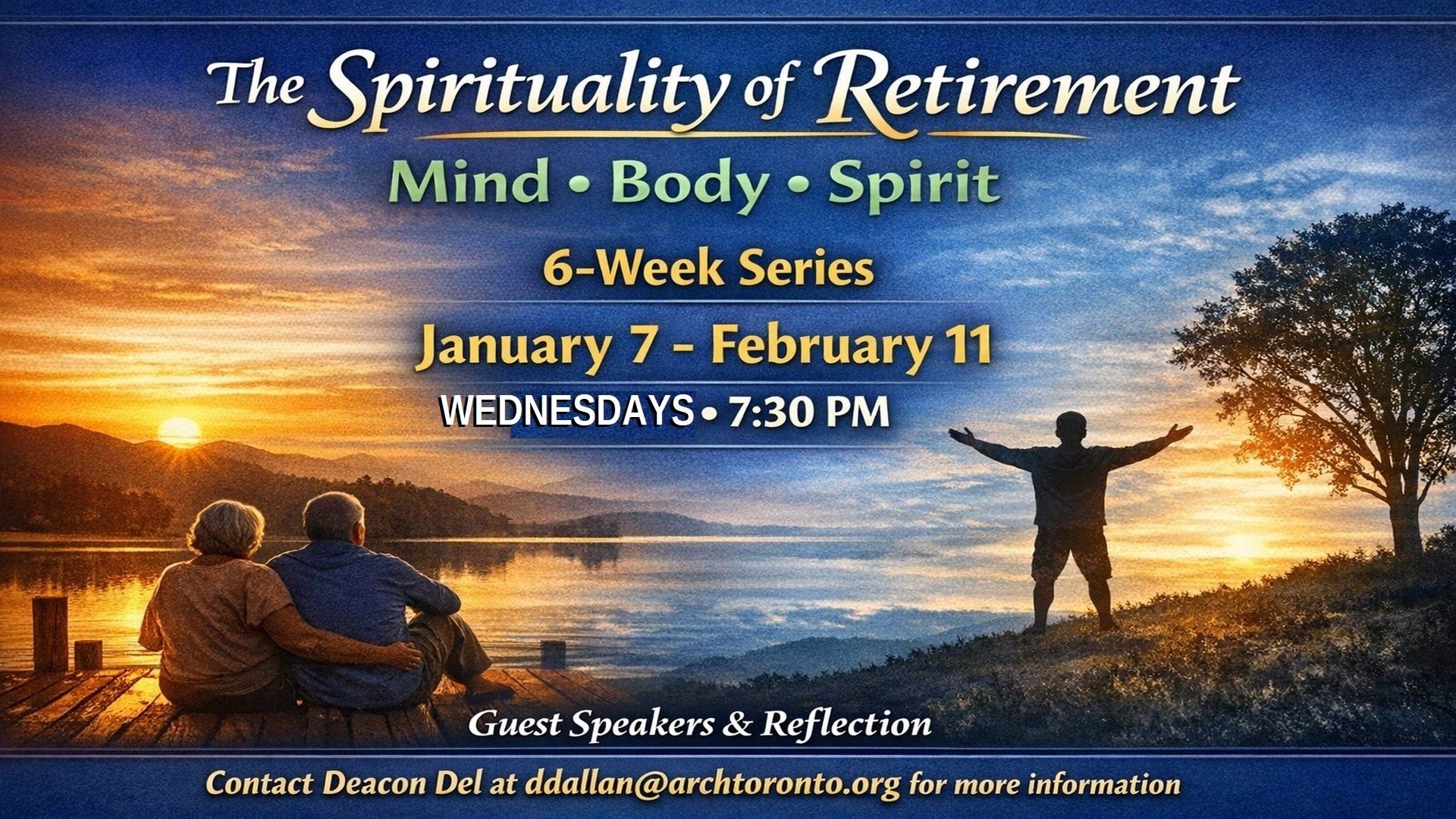 The Spirituality of Retirement

Mind • Body • Spirit

6-Week Series

January 7 - February 11

WEDNESDAYS • 7:30 PM

Guest Speakers & Reflection

Contact Deacon Del at ddallan@archtoronto.org for more information